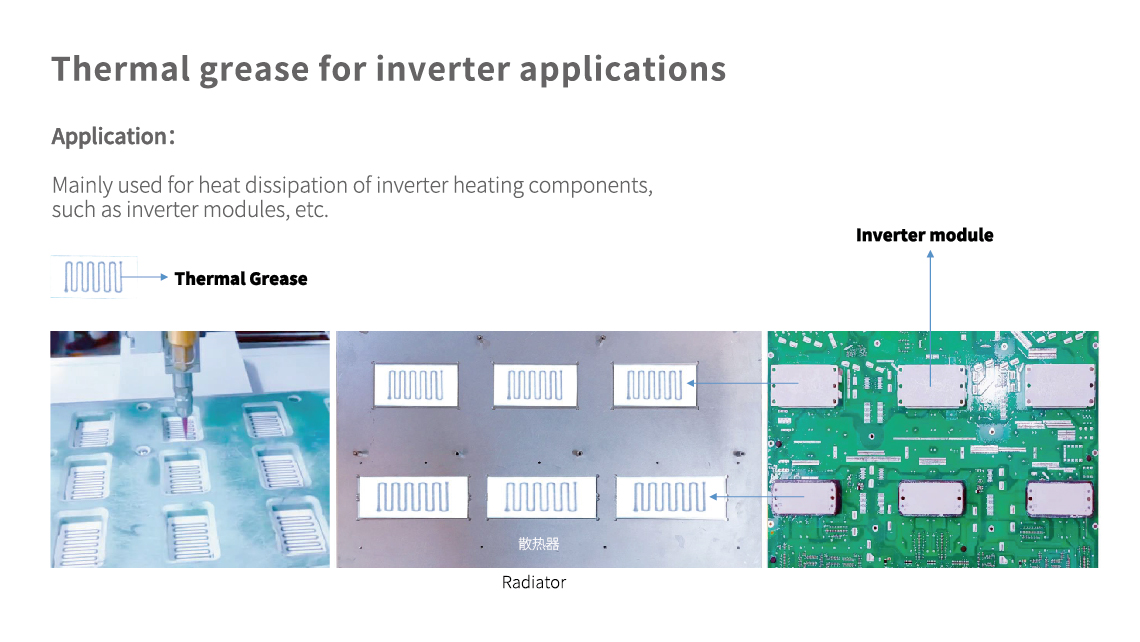 Thermal grease for inverter applications

Application:

Mainly used for heat dissipation of inverter heating components, such as inverter modules, etc.

Inverter module

Thermal Grease

散热器

Radiator